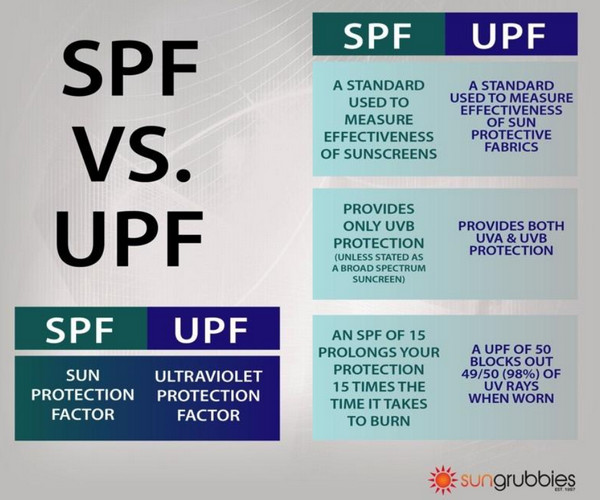 SPF VS. UPF

| SPF | UPF |
|---|---|
| SUN PROTECTION FACTOR | ULTRAVIOLET PROTECTION FACTOR |

| SPF | UPF |
|---|---|
| A STANDARD USED TO MEASURE EFFECTIVENESS OF SUNSCREENS | A STANDARD USED TO MEASURE EFFECTIVENESS OF SUN PROTECTIVE FABRICS |
| PROVIDES ONLY UVB PROTECTION (UNLESS STATED AS A BROAD SPECTRUM SUNCREEN) | PROVIDES BOTH UVA & UVB PROTECTION |
| AN SPF OF 15 PROLONGS YOUR PROTECTION 15 TIMES THE TIME IT TAKES TO BURN | A UPF OF 50 BLOCKS OUT 49/50 (98%) OF UV RAYS WHEN WORN |

sungrubbies
EST. 1997